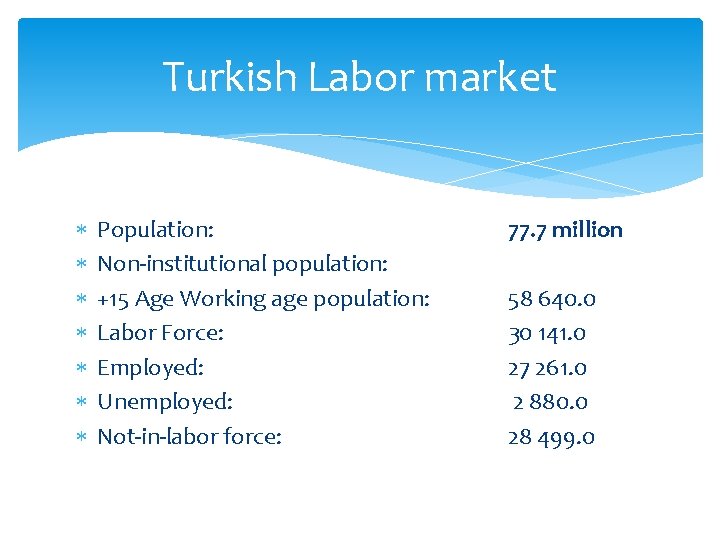 Turkish Labor market

* Population: 77.7 million
* Non-institutional population:
* +15 Age Working age population: 58 640.0
* Labor Force: 30 141.0
* Employed: 27 261.0
* Unemployed: 2 880.0
* Not-in-labor force: 28 499.0